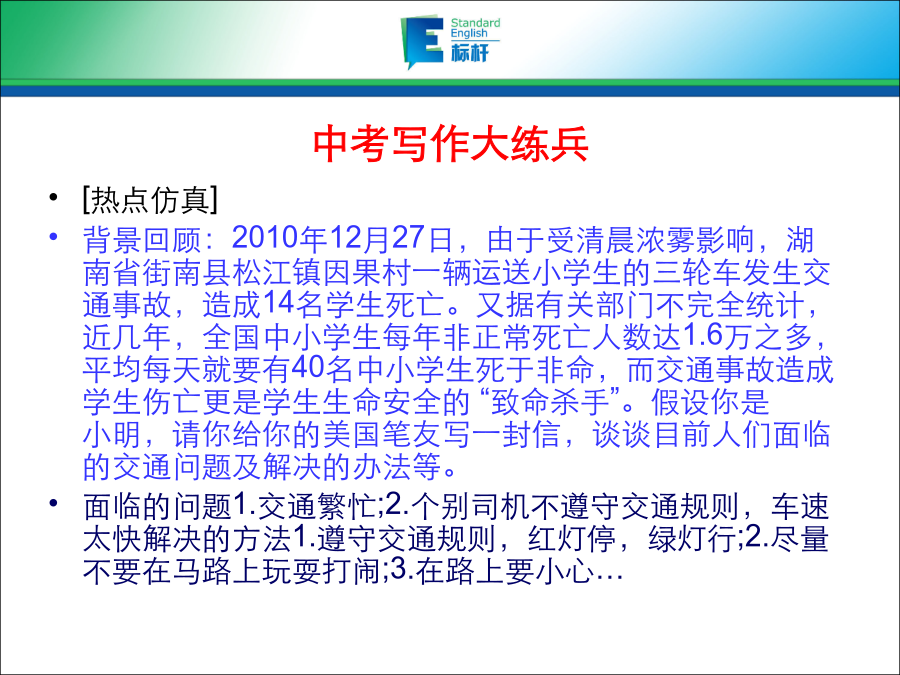 Standard English 标杆

中考写作大练兵

• [热点仿真]

• 背景回顾：2010年12月27日，由于受清晨浓雾影响，湖南省街南县松江镇因果村一辆运送小学生的三轮车发生交通事故，造成14名学生死亡。又据有关部门不完全统计，近几年，全国中小学生每年非正常死亡人数达1.6万之多，平均每天就要有40名中小学生死于非命，而交通事故造成学生伤亡更是学生生命安全的“致命杀手”。假设你是小明，请你给你的美国笔友写一封信，谈谈目前人们面临的交通问题及解决的办法等。

• 面临的问题1.交通繁忙;2.个别司机不遵守交通规则，车速太快解决的方法1.遵守交通规则，红灯停，绿灯行;2.尽量不要在马路上玩耍打闹;3.在路上要小心…